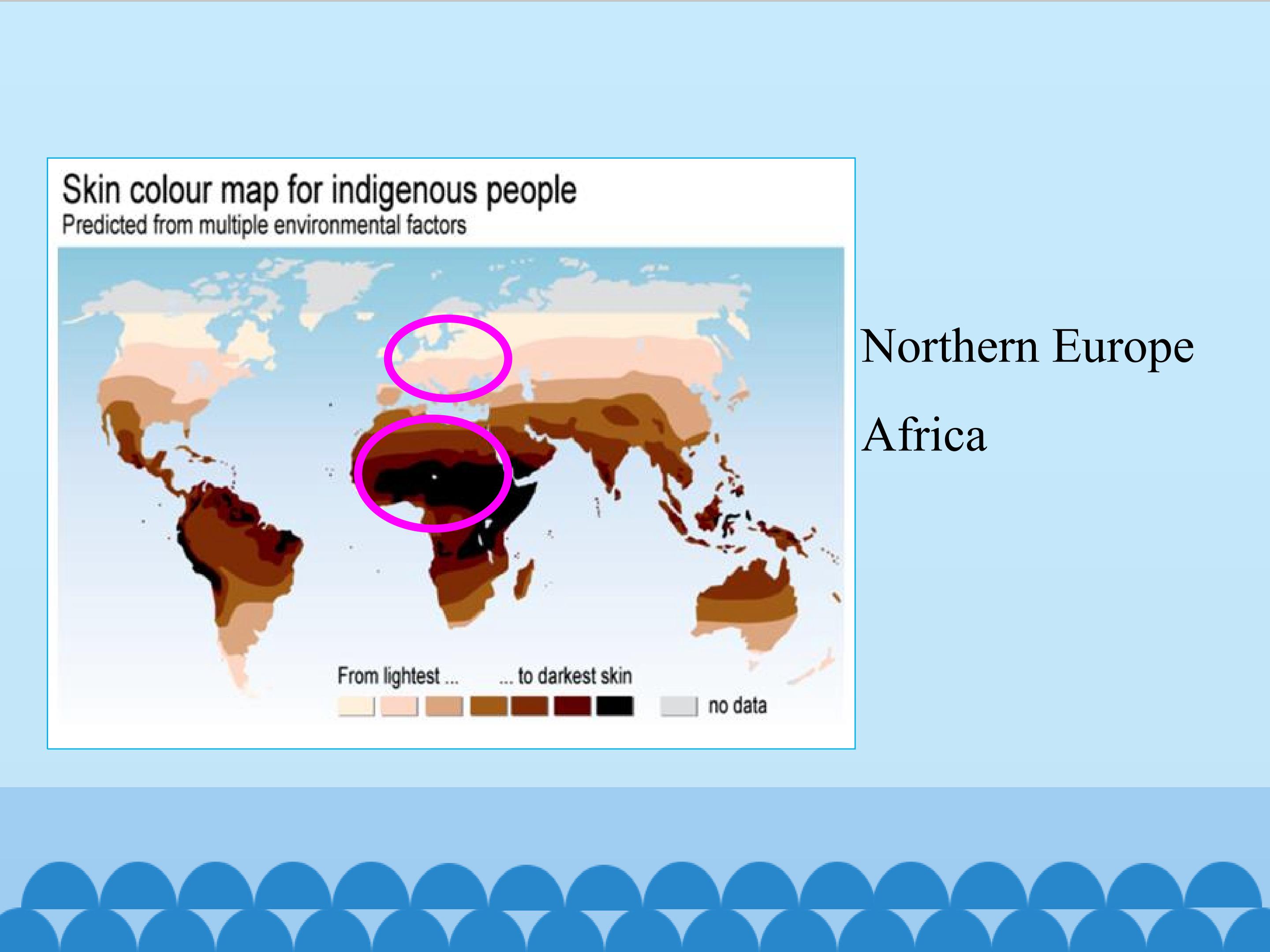 Skin colour map for indigenous people
Predicted from multiple environmental factors

From lightest ... ... to darkest skin

no data

Northern Europe

Africa